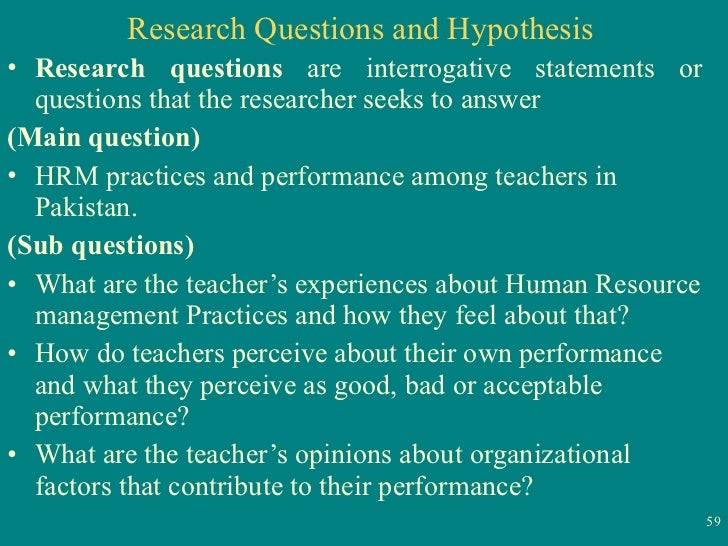 Research Questions and Hypothesis

• Research questions are interrogative statements or questions that the researcher seeks to answer

(Main question)

• HRM practices and performance among teachers in Pakistan.

(Sub questions)

• What are the teacher’s experiences about Human Resource management Practices and how they feel about that?

• How do teachers perceive about their own performance and what they perceive as good, bad or acceptable performance?

• What are the teacher’s opinions about organizational factors that contribute to their performance?

59